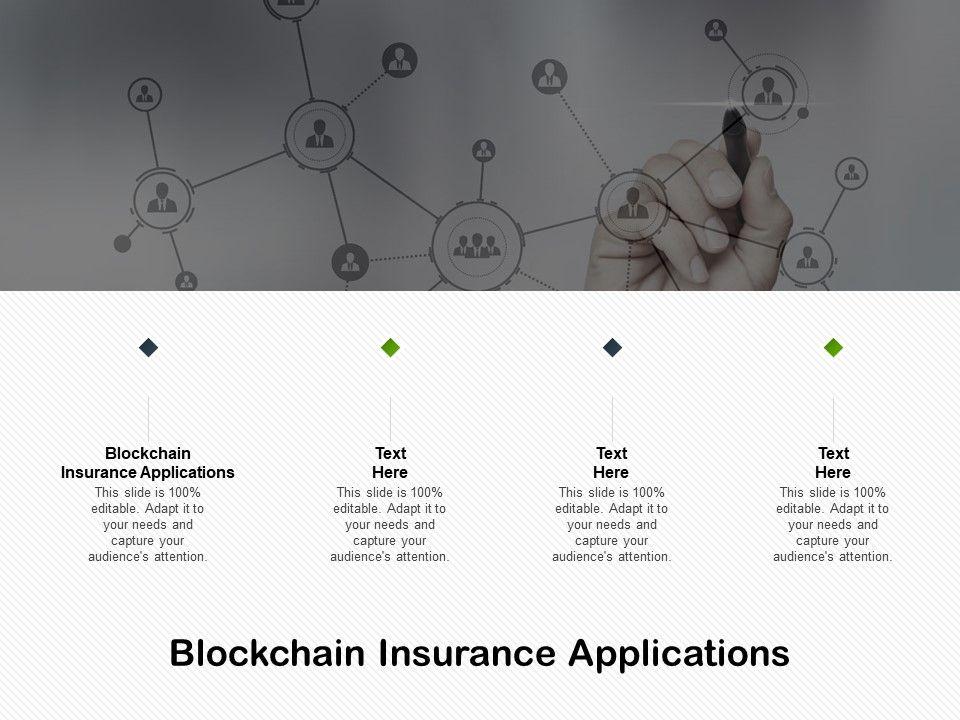 Blockchain Insurance Applications
This slide is 100% editable. Adapt it to your needs and capture your audience's attention.

Text Here
This slide is 100% editable. Adapt it to your needs and capture your audience's attention.

Text Here
This slide is 100% editable. Adapt it to your needs and capture your audience's attention.

Text Here
This slide is 100% editable. Adapt it to your needs and capture your audience's attention.

Blockchain Insurance Applications